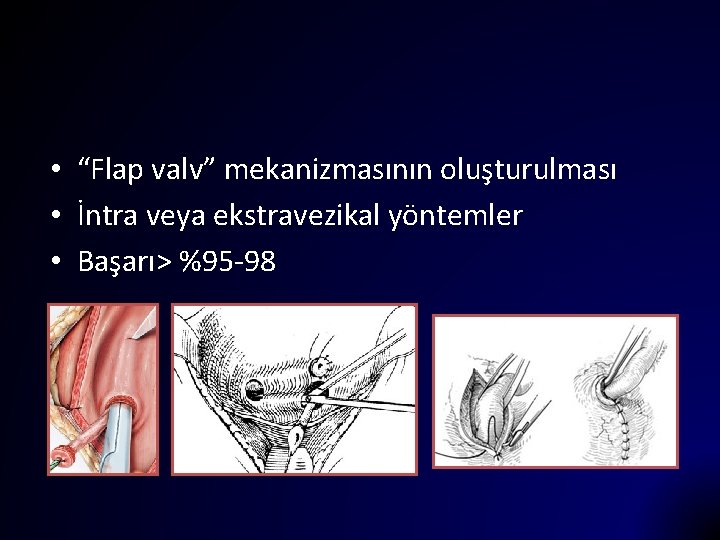 • “Flap valv” mekanizmasının oluşturulması
• İntra veya ekstravezikal yöntemler
• Başarı> %95-98